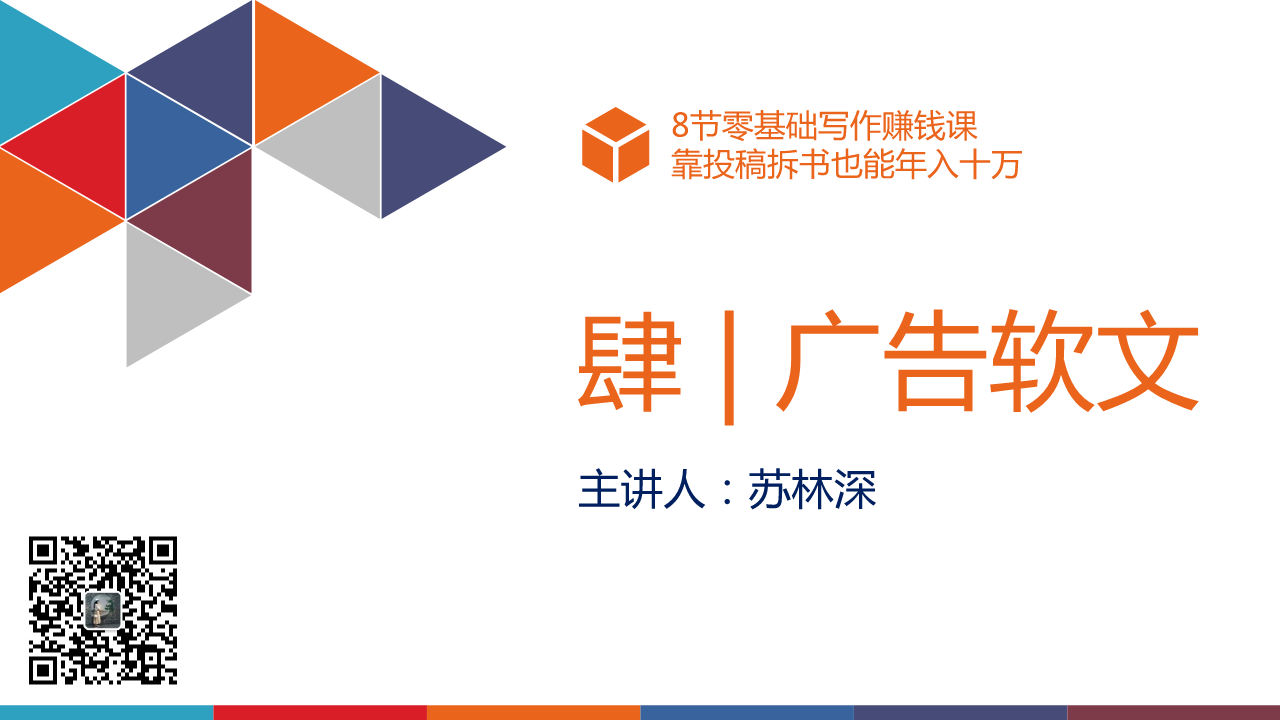 8节零基础写作赚钱课
靠投稿拆书也能年入十万

肆 | 广告软文

主讲人：苏林深